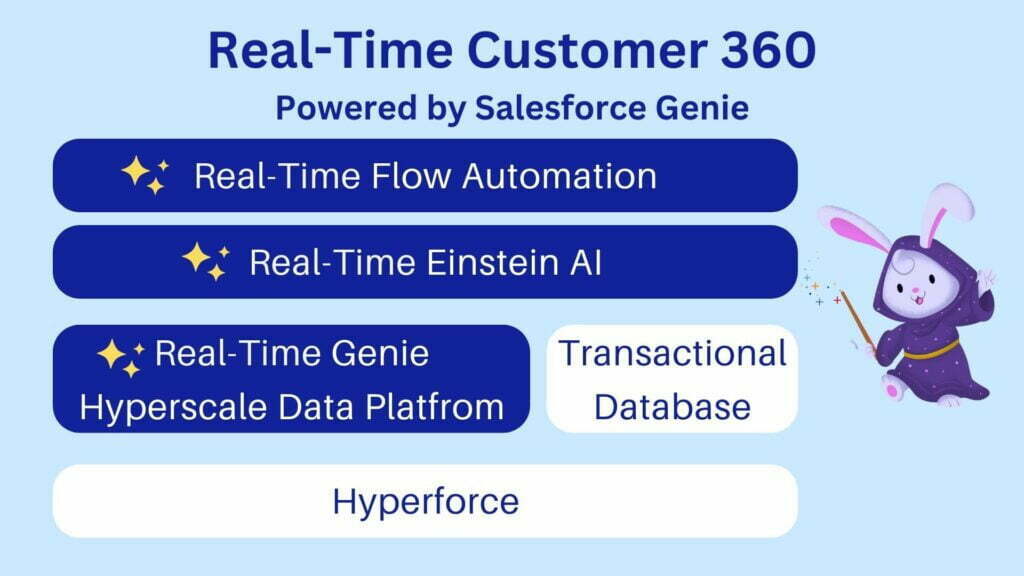 Real-Time Customer 360
Powered by Salesforce Genie

Real-Time Flow Automation

Real-Time Einstein AI

Real-Time Genie Hyperscale Data Platfrom

Transactional Database

Hyperforce